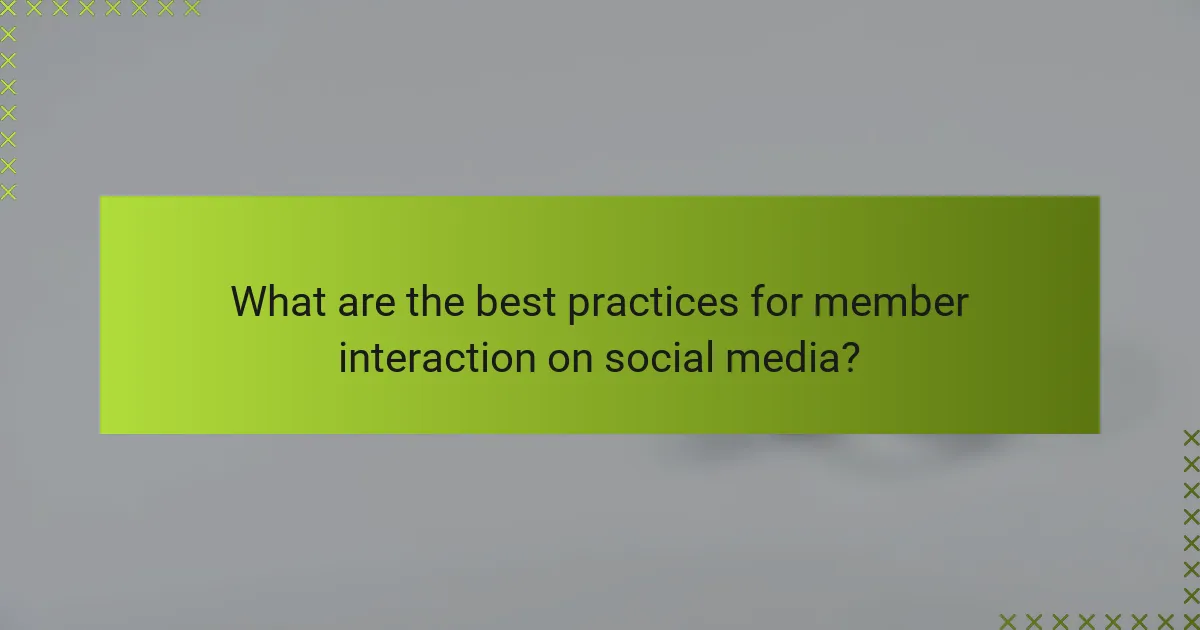 What are the best practices for member interaction on social media?